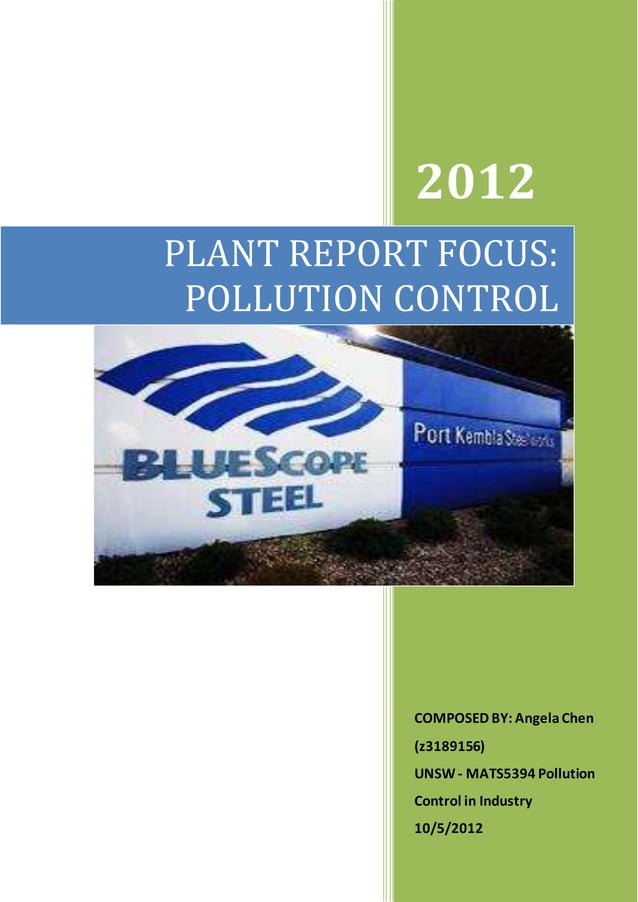 2012

PLANT REPORT FOCUS: POLLUTION CONTROL

BLUESCOPE STEEL

Port Kembla Steelworks

COMPOSED BY: Angela Chen (z3189156)
UNSW - MATS5394 Pollution Control in Industry
10/5/2012